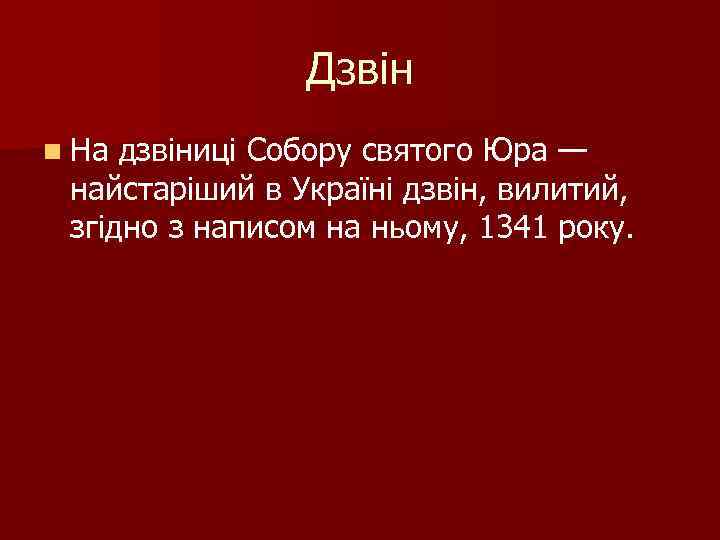 Дзвін

На дзвіниці Собору святого Юра — найстаріший в Україні дзвін, вилитий, згідно з написом на ньому, 1341 року.